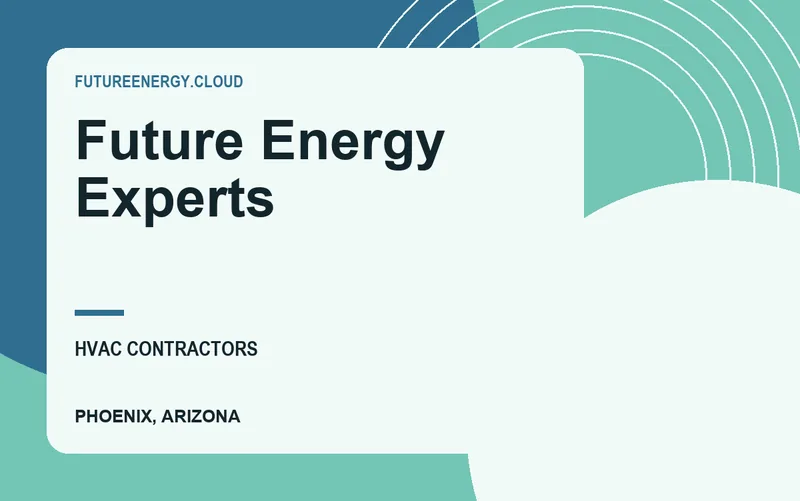 FUTUREENERGY.CLOUD

Future Energy Experts

HVAC CONTRACTORS

PHOENIX, ARIZONA